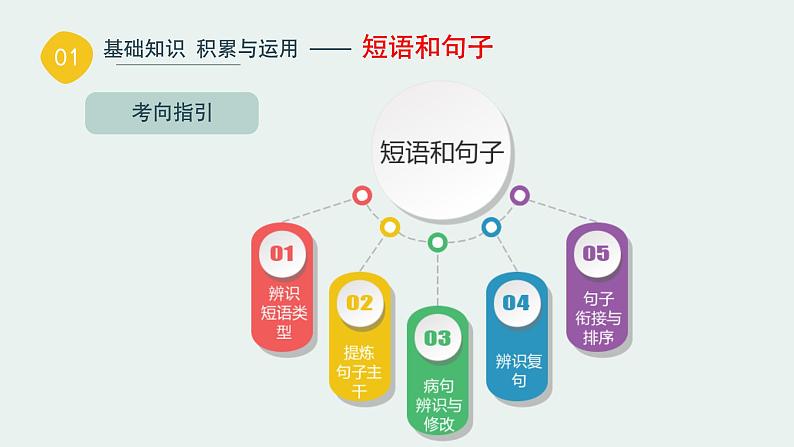 01 基础知识 积累与运用 —— 短语和句子

考向指引

短语和句子

01 辨识短语类型

02 提炼句子主干

03 病句辨识与修改

04 辨识复句

05 句子衔接与排序